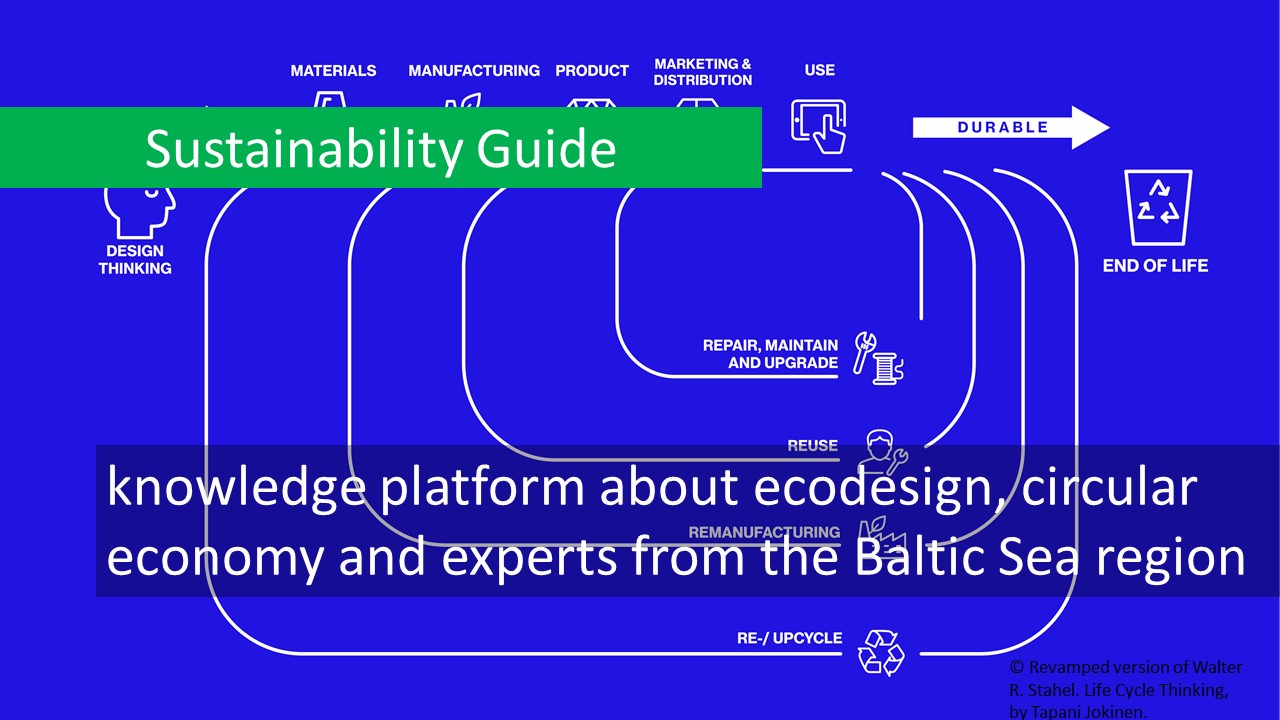 MATERIALS
MANUFACTURING
PRODUCT
MARKETING & DISTRIBUTION
USE

Sustainability Guide

DURABLE

DESIGN THINKING

END OF LIFE

REPAIR, MAINTAIN AND UPGRADE

REUSE

knowledge platform about ecodesign, circular economy and experts from the Baltic Sea region

REMANUFACTURING

RE-/ UPCYCLE

© Revamped version of Walter R. Stahel. Life Cycle Thinking, by Tapani Jokinen.